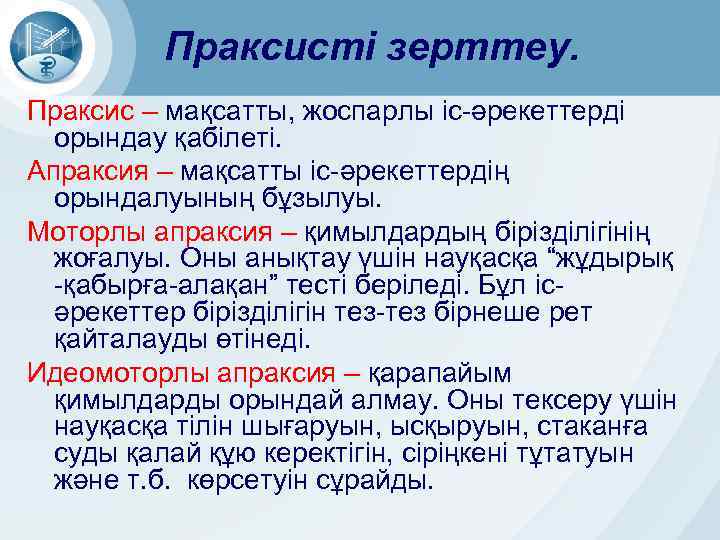 Праксисті зерттеу.

Праксис – мақсатты, жоспарлы іс-әрекеттерді орындау қабілеті.

Апраксия – мақсатты іс-әрекеттердің орындалуының бұзылуы.

Моторлы апраксия – қимылдардың бірізділігінің жоғалуы. Оны анықтау үшін науқасқа “жұдырық -қабырға-алақан” тесті беріледі. Бұл іс-әрекеттер бірізділігін тез-тез бірнеше рет қайталауды өтінеді.

Идеомоторлы апраксия – қарапайым қимылдарды орындай алмау. Оны тексеру үшін науқасқа тілін шығаруын, ысқыруын, стаканға суды қалай құю керектігін, сіріңкені тұтатуын және т.б. көрсетуін сұрайды.